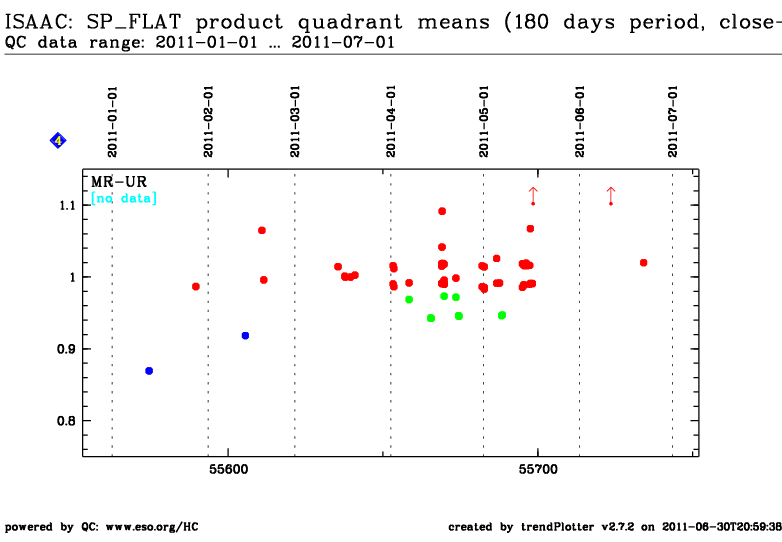 ISAAC: SP_FLAT product quadrant means (180 days period, close-
QC data range: 2011-01-01 ... 2011-07-01

4

2011-01-01
2011-02-01
2011-03-01
2011-04-01
2011-05-01
2011-06-01
2011-07-01

MR-UR
[no data]

1.1
1
0.9
0.8

55600
55700

powered by QC: www.eso.org/HC

created by trendPlotter v2.7.2 on 2011-06-30T20:59:38